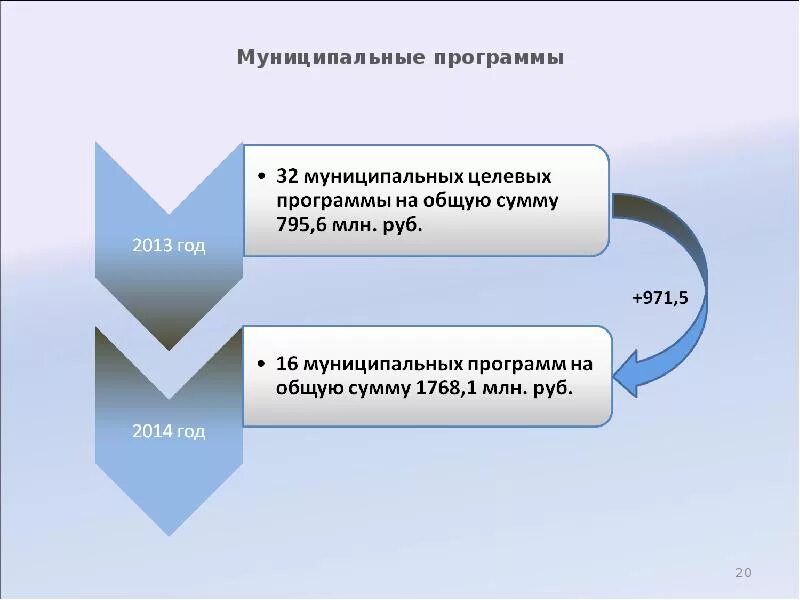 Муниципальные программы

2013 год

• 32 муниципальных целевых программы на общую сумму 795,6 млн. руб.

+971,5

2014 год

• 16 муниципальных программ на общую сумму 1768,1 млн. руб.

20